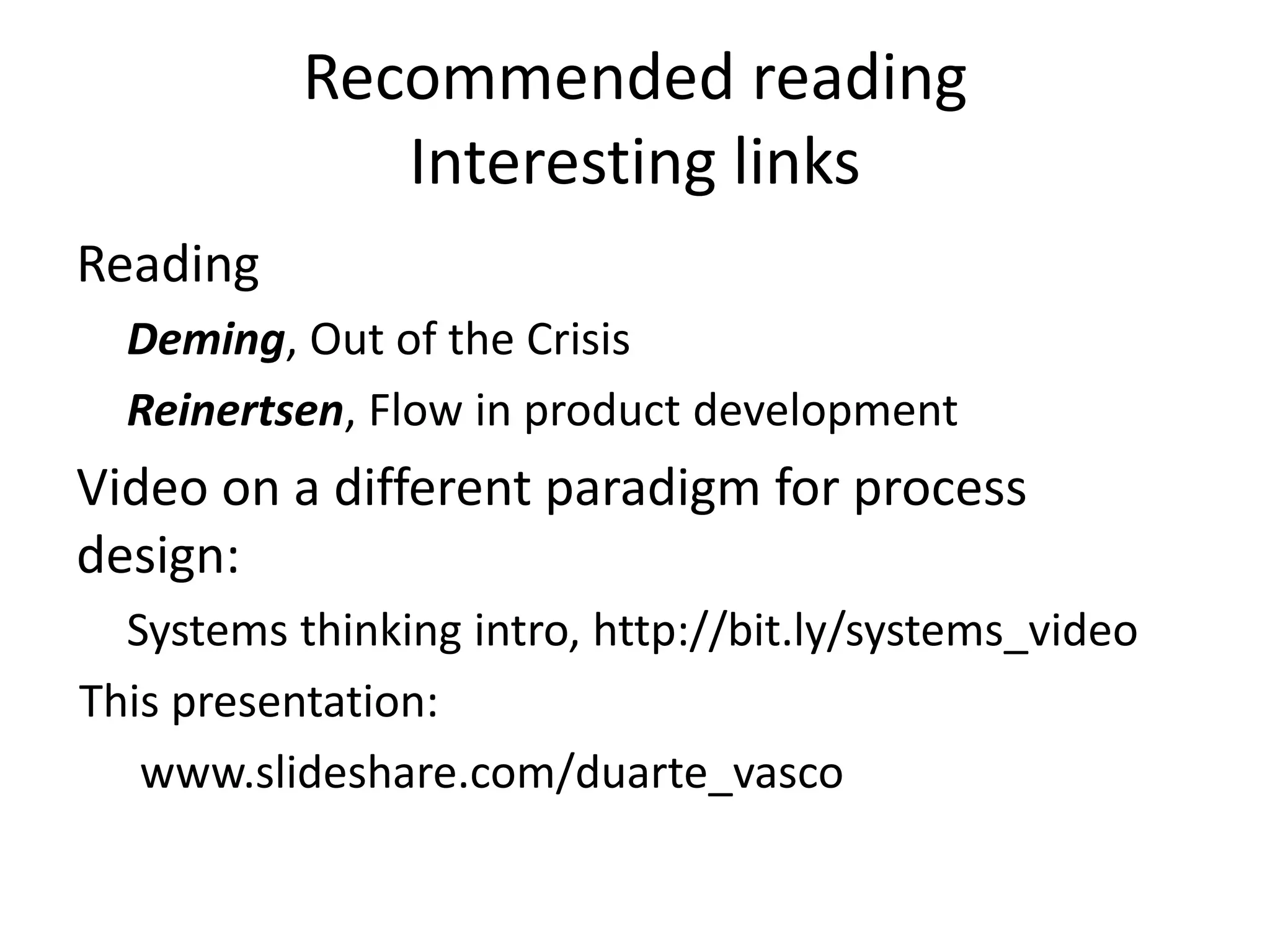 Recommended reading
Interesting links

Reading

Deming, Out of the Crisis

Reinertsen, Flow in product development

Video on a different paradigm for process design:

Systems thinking intro, http://bit.ly/systems_video

This presentation:

www.slideshare.com/duarte_vasco